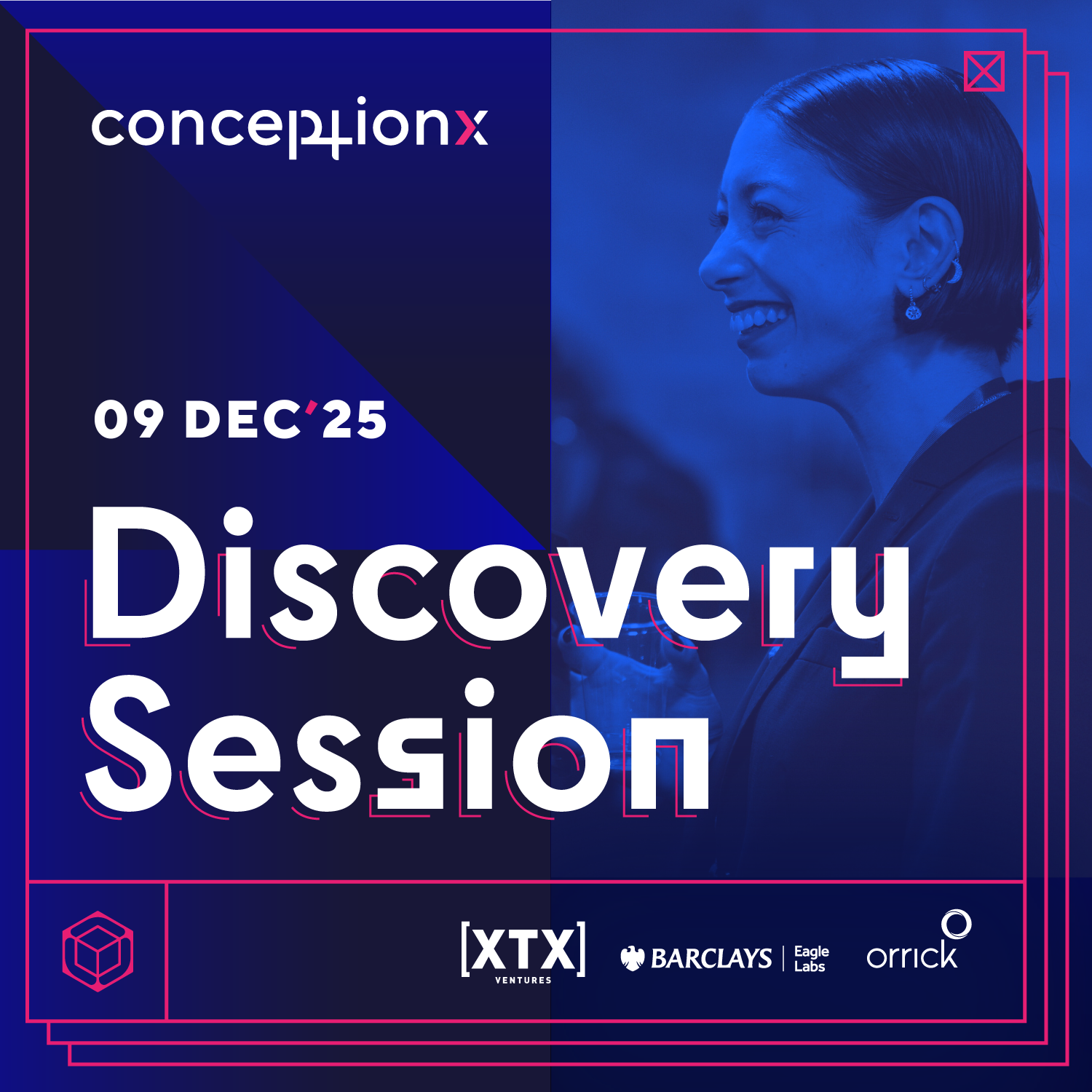 conceptionx

09 DEC'25

Discovery Session

[XTX] VENTURES

BARCLAYS | Eagle Labs

orrick